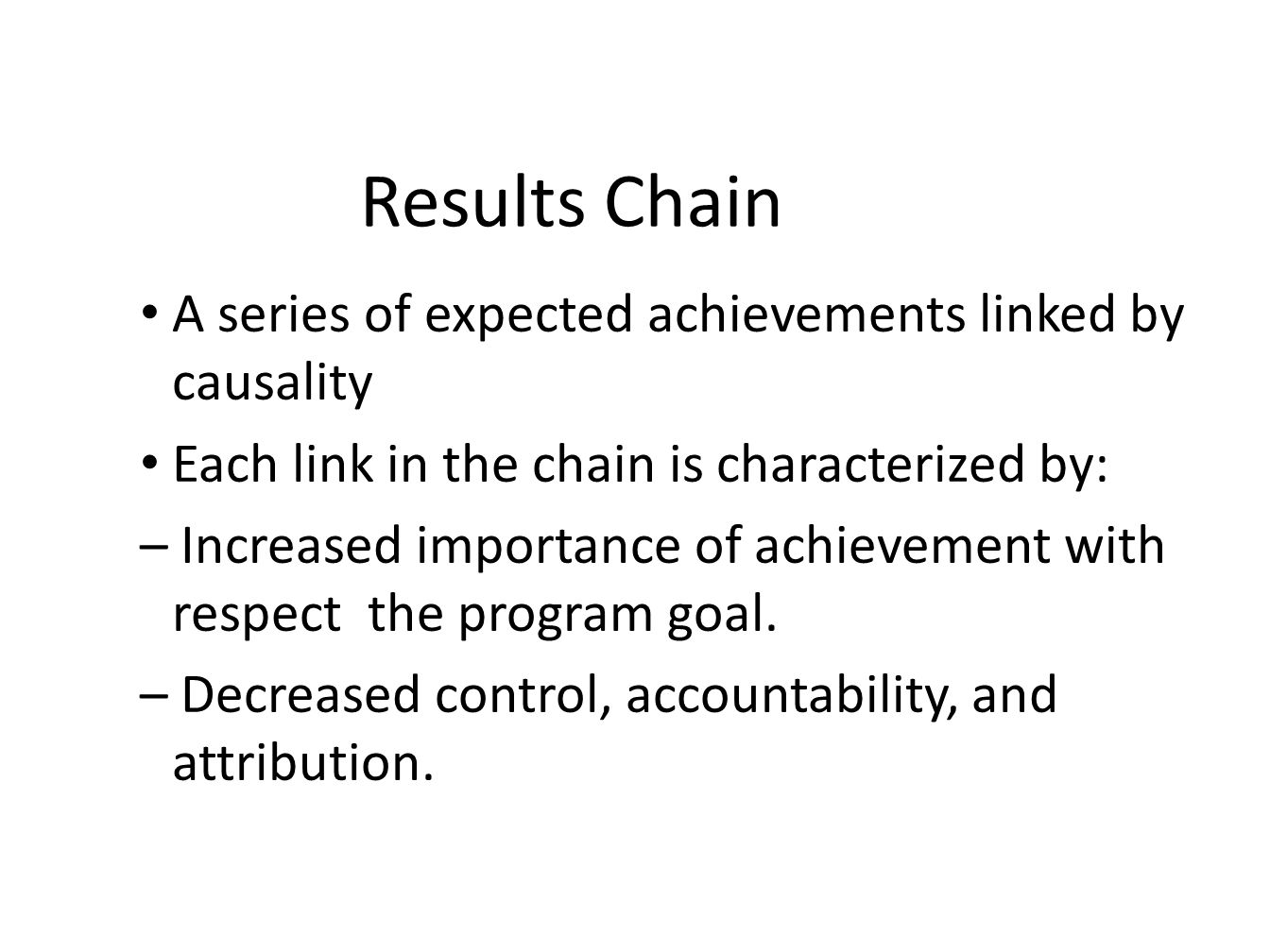 Results Chain

• A series of expected achievements linked by causality

• Each link in the chain is characterized by:

– Increased importance of achievement with respect  the program goal.

– Decreased control, accountability, and attribution.